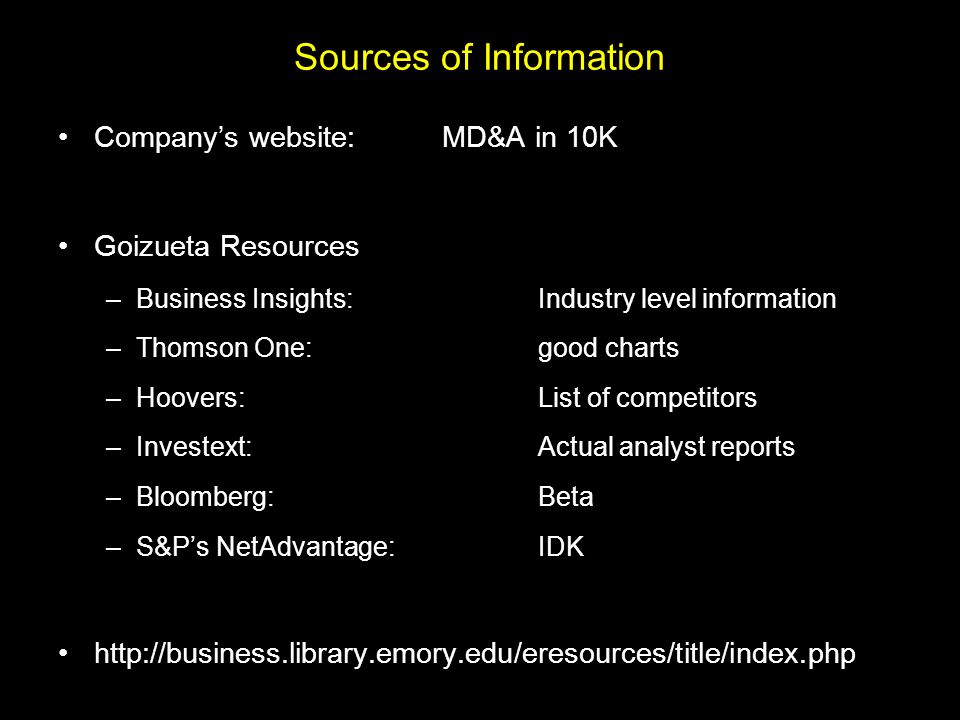 Sources of Information

• Company's website: MD&A in 10K

• Goizueta Resources
– Business Insights: Industry level information
– Thomson One: good charts
– Hoovers: List of competitors
– Investext: Actual analyst reports
– Bloomberg: Beta
– S&P's NetAdvantage: IDK

• http://business.library.emory.edu/eresources/title/index.php